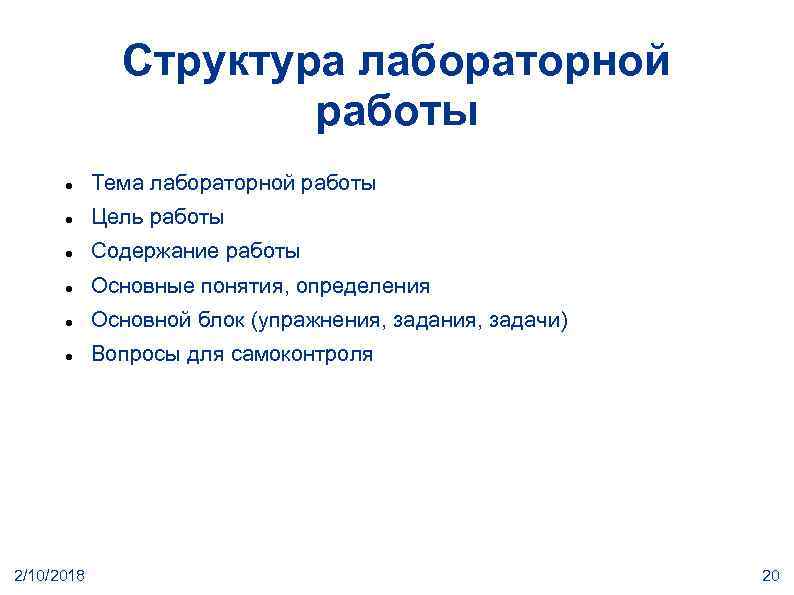 Структура лабораторной работы

- Тема лабораторной работы
- Цель работы
- Содержание работы
- Основные понятия, определения
- Основной блок (упражнения, задания, задачи)
- Вопросы для самоконтроля

2/10/2018

20